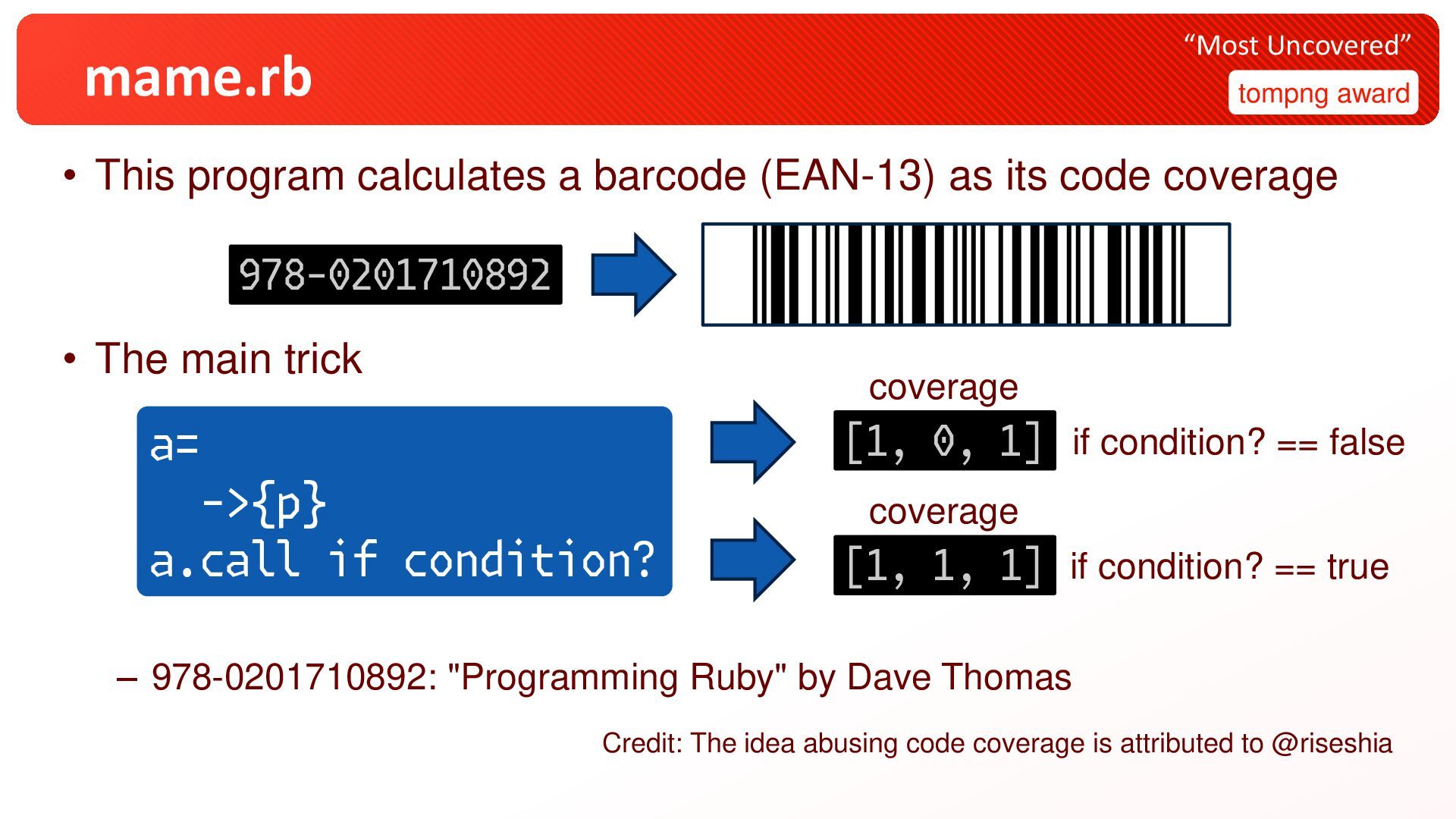 mame.rb

“Most Uncovered”
tompng award

• This program calculates a barcode (EAN-13) as its code coverage

978-0201710892

• The main trick

a=
  ->{p}
a.call if condition?

coverage
[1, 0, 1] if condition? == false

coverage
[1, 1, 1] if condition? == true

– 978-0201710892: "Programming Ruby" by Dave Thomas

Credit: The idea abusing code coverage is attributed to @riseshia